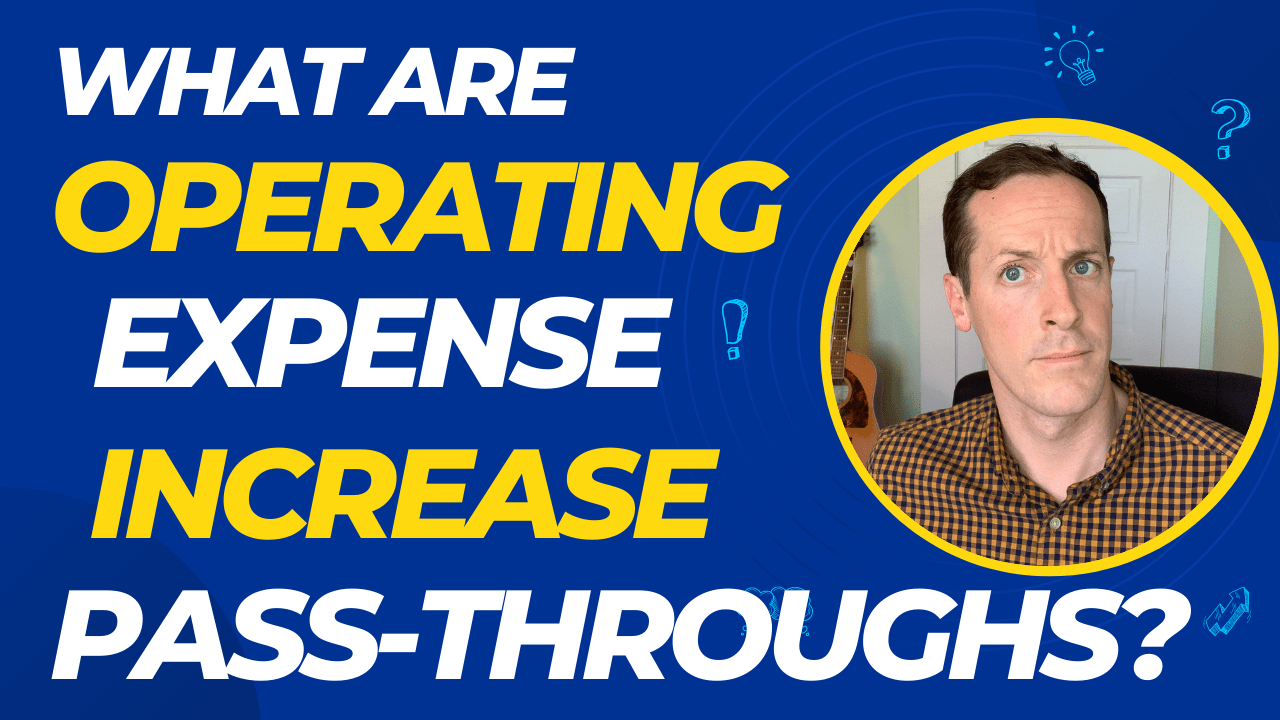 WHAT ARE
OPERATING
EXPENSE
INCREASE
PASS-THROUGHS?